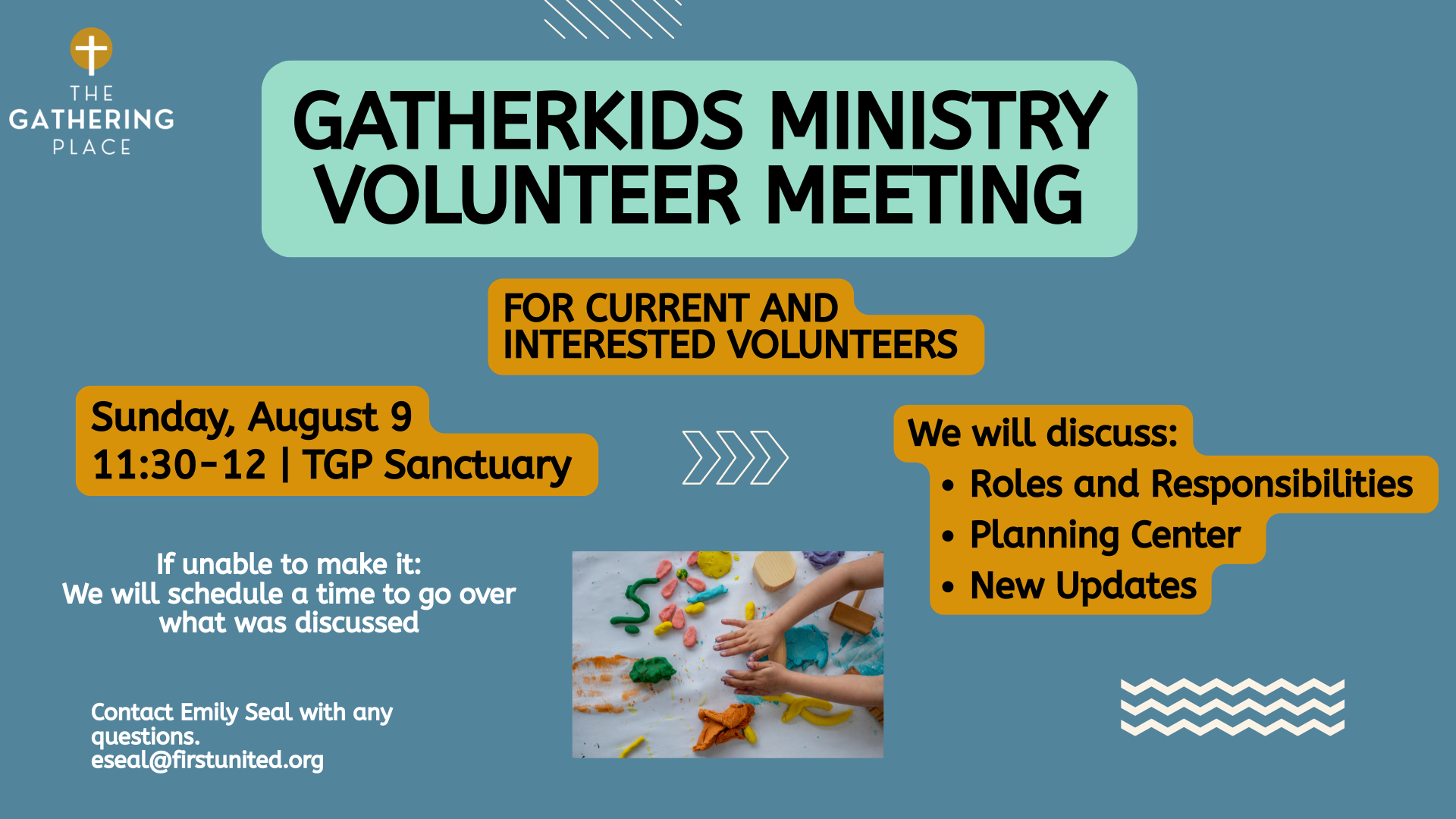 THE GATHERING PLACE

GATHERKIDS MINISTRY VOLUNTEER MEETING

FOR CURRENT AND INTERESTED VOLUNTEERS

Sunday, August 9
11:30-12 | TGP Sanctuary

We will discuss:
• Roles and Responsibilities
• Planning Center
• New Updates

If unable to make it:
We will schedule a time to go over what was discussed

Contact Emily Seal with any questions.
eseal@firstunited.org